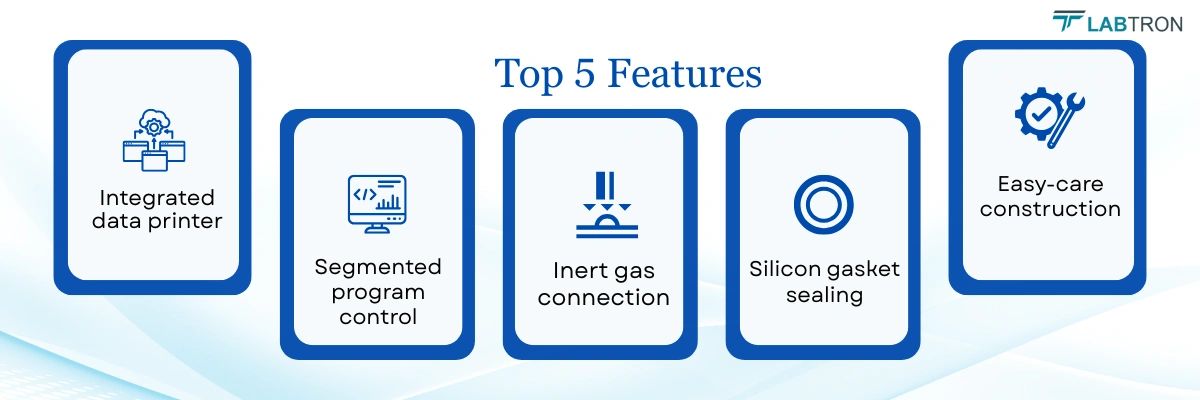 LABTRON

Top 5 Features

Integrated data printer

Segmented program control

Inert gas connection

Silicon gasket sealing

Easy-care construction